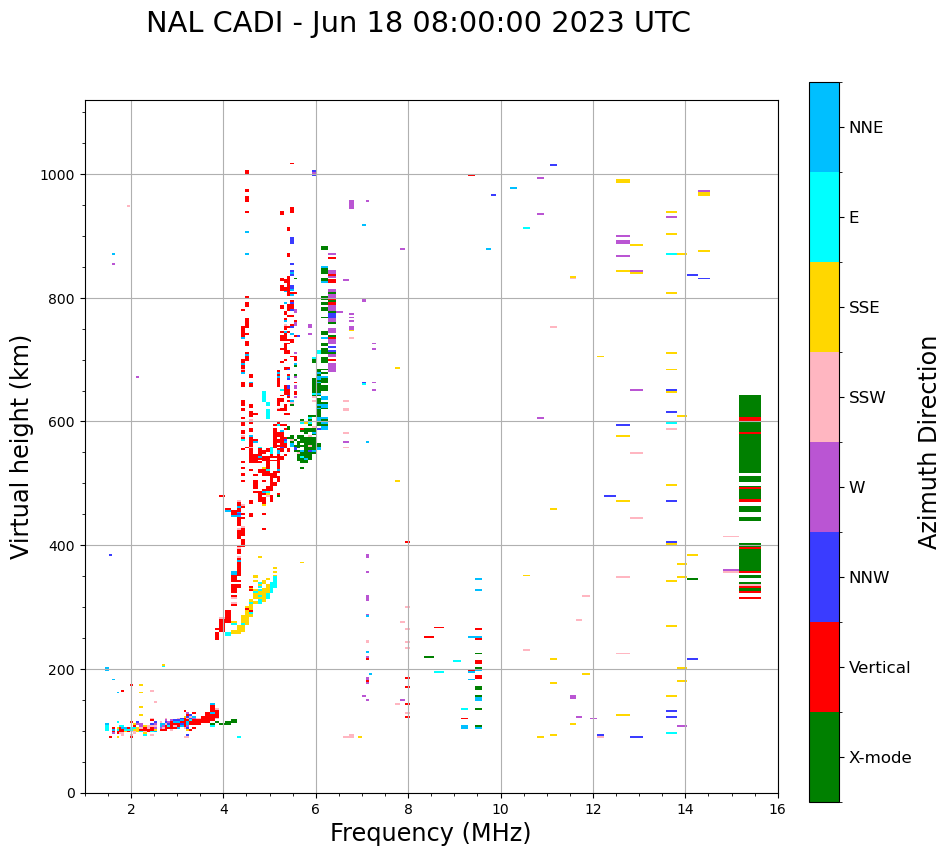 NAL CADI - Jun 18 08:00:00 2023 UTC

Virtual height (km)

1000
800
600
400
200
0

2
4
6
8
10
12
14
16

Frequency (MHz)

NNE
E
SSE
SSW
W
NNW
Vertical
X-mode

Azimuth Direction